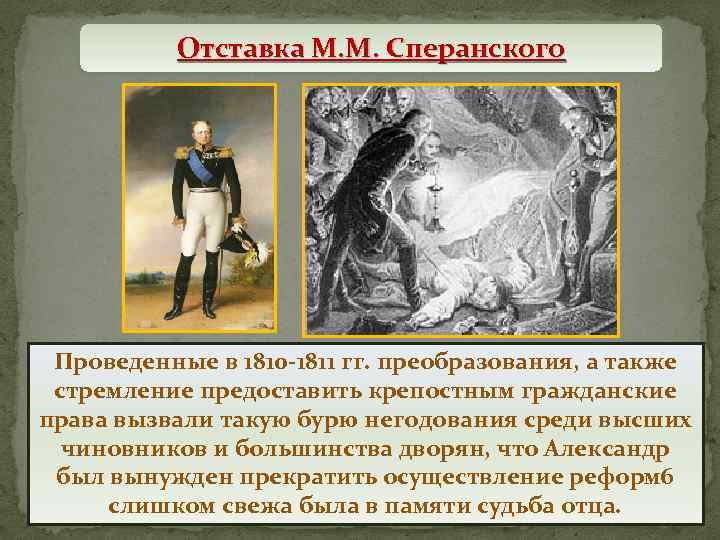 Отставка М.М. Сперанского

Проведенные в 1810-1811 гг. преобразования, а также стремление предоставить крепостным гражданские права вызвали такую бурю негодования среди высших чиновников и большинства дворян, что Александр был вынужден прекратить осуществление реформ6 слишком свежа была в памяти судьба отца.